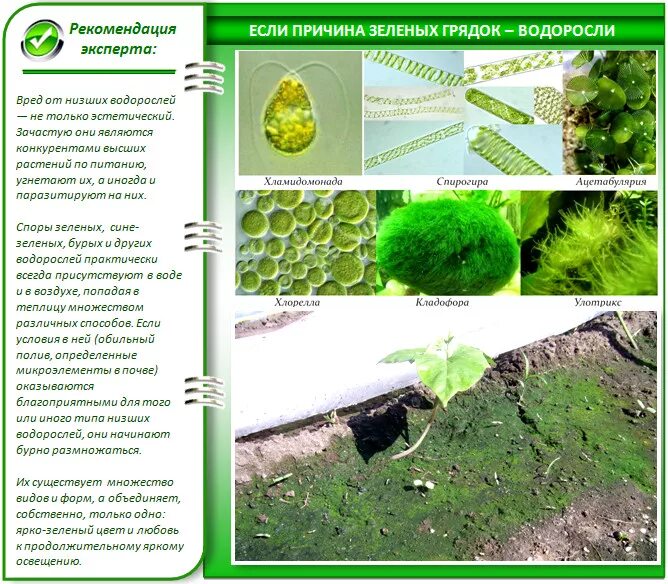 Рекомендация эксперта:

Вред от низших водорослей — не только эстетический. Зачастую они являются конкурентами высших растений по питанию, угнетают их, а иногда и паразитируют на них.

Споры зеленых, сине-зеленых, бурых и других водорослей практически всегда присутствуют в воде и в воздухе, попадая в теплицу множеством различных способов. Если условия в ней (обильный полив, определенные микроэлементы в почве) оказываются благоприятными для того или иного типа низших водорослей, они начинают бурно размножаться.

Их существует множество видов и форм, а объединяет, собственно, только одно: ярко-зеленый цвет и любовь к продолжительному яркому освещению.

ЕСЛИ ПРИЧИНА ЗЕЛЕНЫХ ГРЯДОК – ВОДОРОСЛИ

Хламидомонада

Спирогира

Ацетабулярия

Хлорелла

Кладофора

Улотрикс